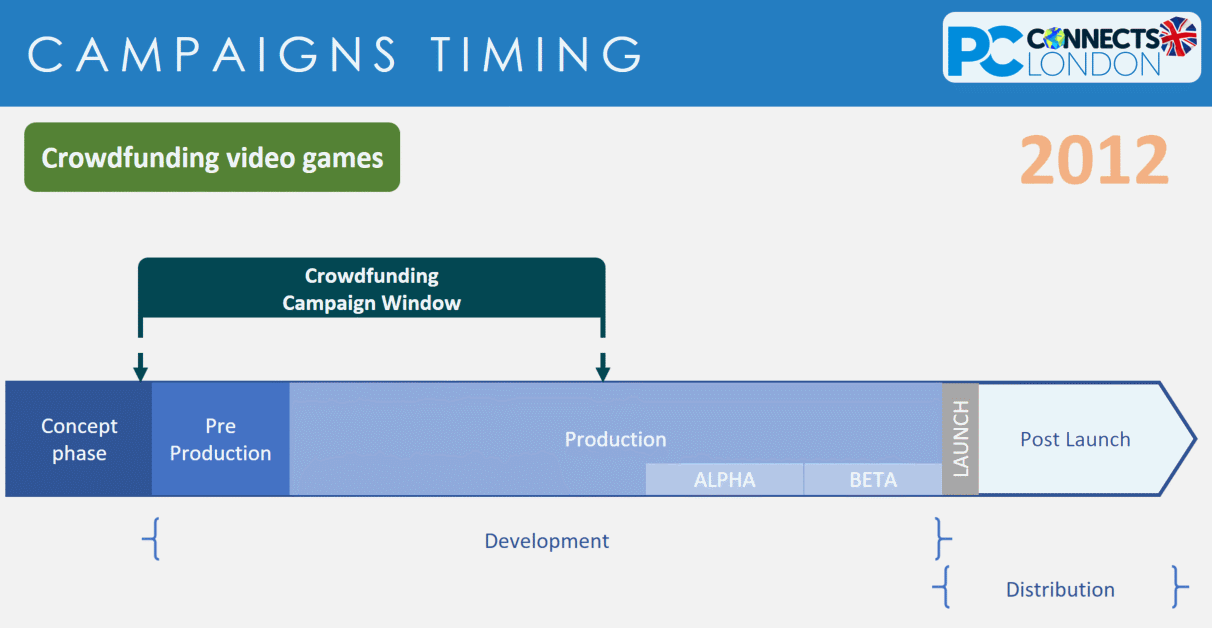 CAMPAIGNS TIMING

PC CONNECTS LONDON

Crowdfunding video games

2012

Crowdfunding Campaign Window

Concept phase

Pre Production

Production

ALPHA

BETA

LAUNCH

Post Launch

Development

Distribution